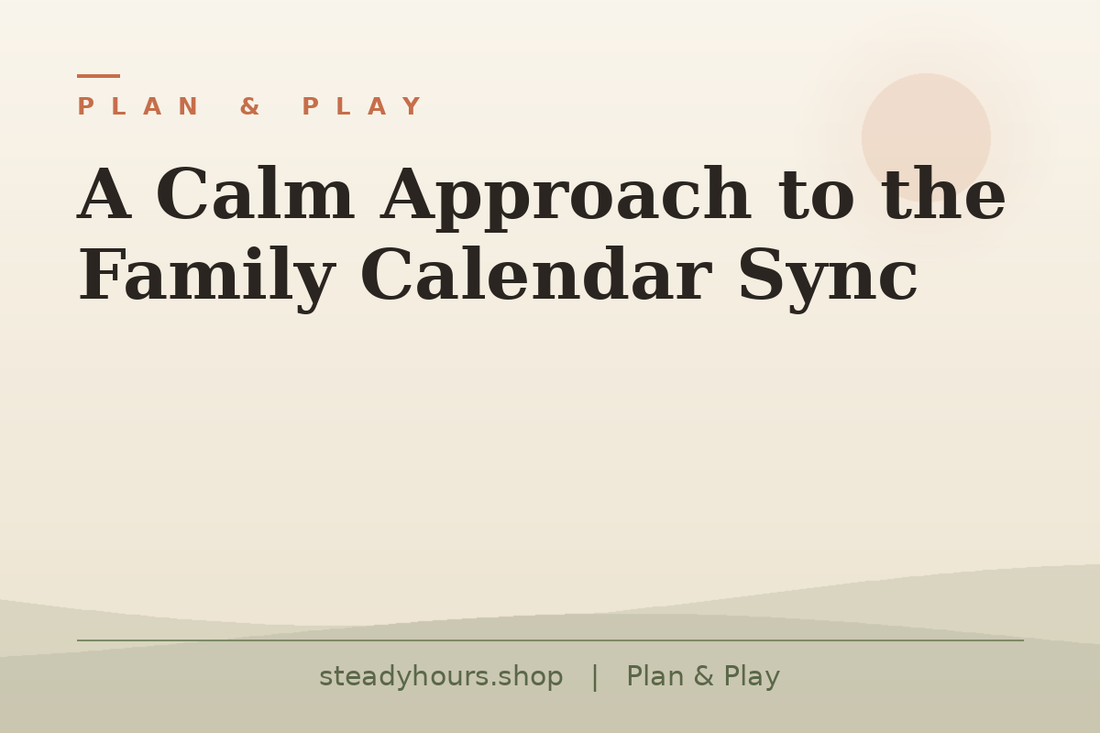 PLAN & PLAY

A Calm Approach to the Family Calendar Sync

steadyhours.shop | Plan & Play